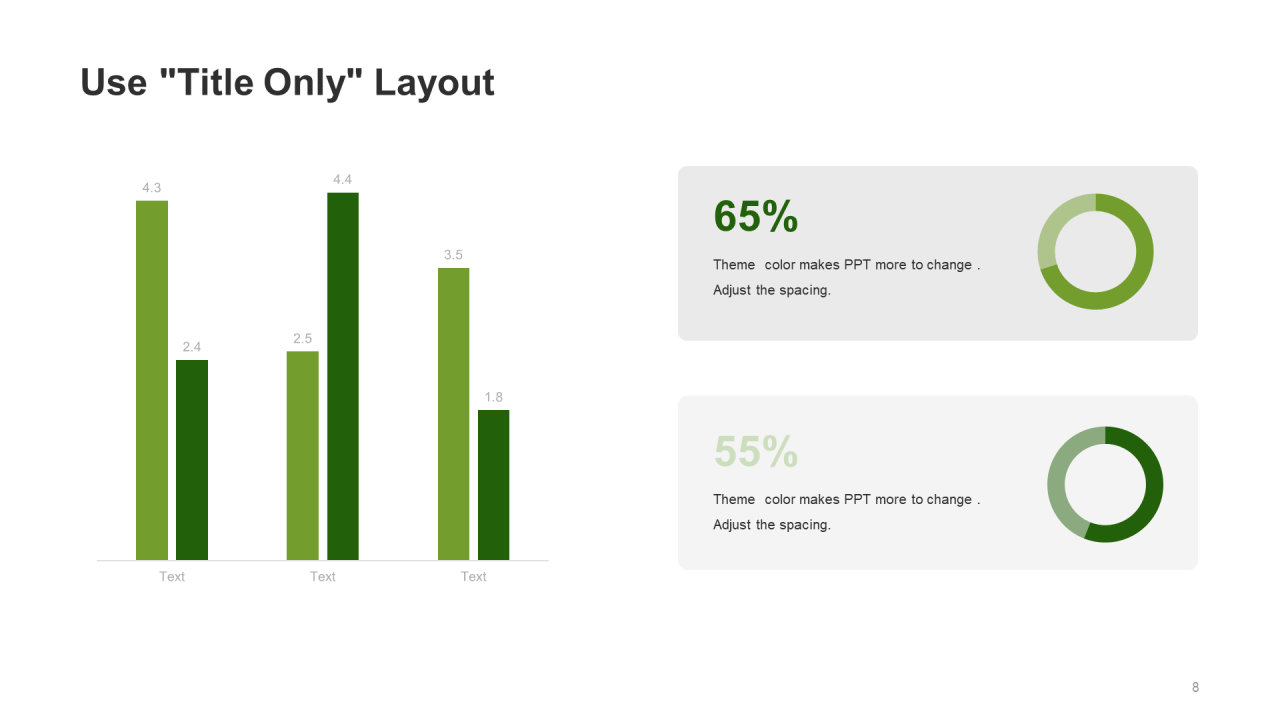 Use "Title Only" Layout

4.3
2.4
2.5
4.4
3.5
1.8
Text
Text
Text

65%

Theme color makes PPT more to change .

Adjust the spacing.

55%

Theme color makes PPT more to change .

Adjust the spacing.

8